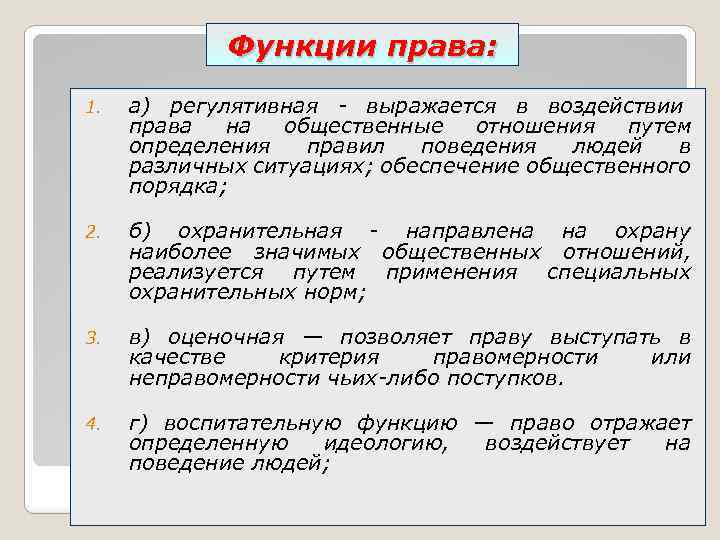 Функции права:

1. а) регулятивная - выражается в воздействии права на общественные отношения путем определения правил поведения людей в различных ситуациях; обеспечение общественного порядка;

2. б) охранительная - направлена на охрану наиболее значимых общественных отношений, реализуется путем применения специальных охранительных норм;

3. в) оценочная — позволяет праву выступать в качестве критерия правомерности или неправомерности чьих-либо поступков.

4. г) воспитательную функцию — право отражает определенную идеологию, воздействует на поведение людей;